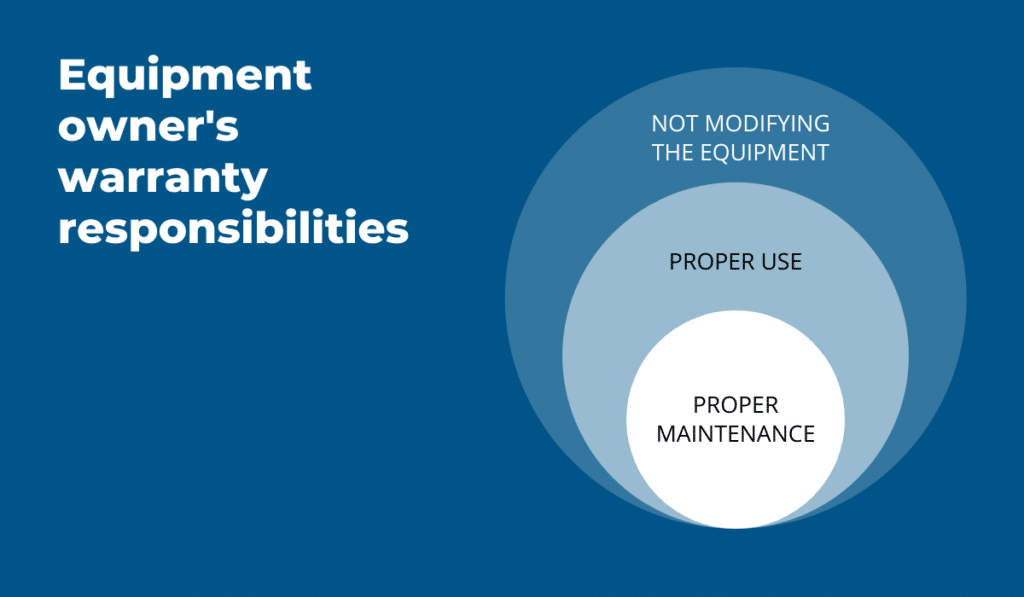 Equipment owner's warranty responsibilities

NOT MODIFYING THE EQUIPMENT

PROPER USE

PROPER MAINTENANCE